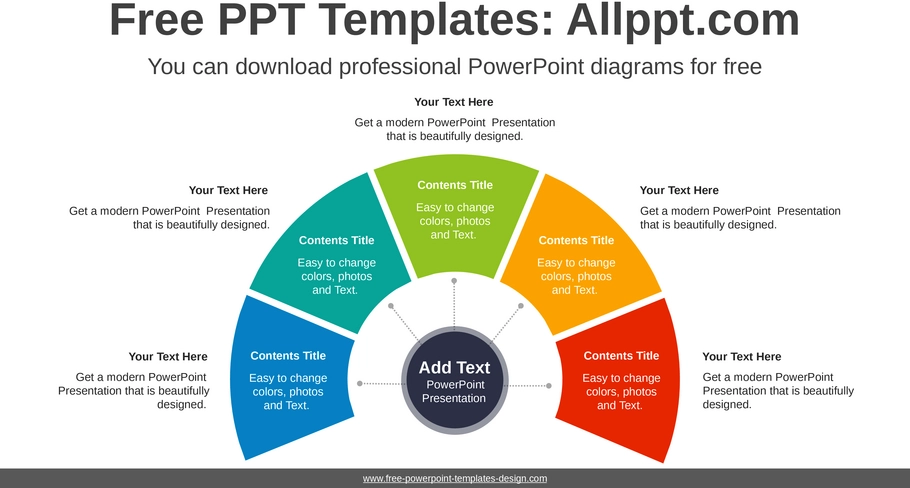 Free PPT Templates: Allppt.com

You can download professional PowerPoint diagrams for free

Your Text Here
Get a modern PowerPoint Presentation that is beautifully designed.

Your Text Here
Get a modern PowerPoint Presentation that is beautifully designed.

Your Text Here
Get a modern PowerPoint Presentation that is beautifully designed.

Your Text Here
Get a modern PowerPoint Presentation that is beautifully designed.

Your Text Here
Get a modern PowerPoint Presentation that is beautifully designed.

Contents Title
Easy to change colors, photos and Text.

Contents Title
Easy to change colors, photos and Text.

Contents Title
Easy to change colors, photos and Text.

Contents Title
Easy to change colors, photos and Text.

Contents Title
Easy to change colors, photos and Text.

Add Text
PowerPoint Presentation

www.free-powerpoint-templates-design.com